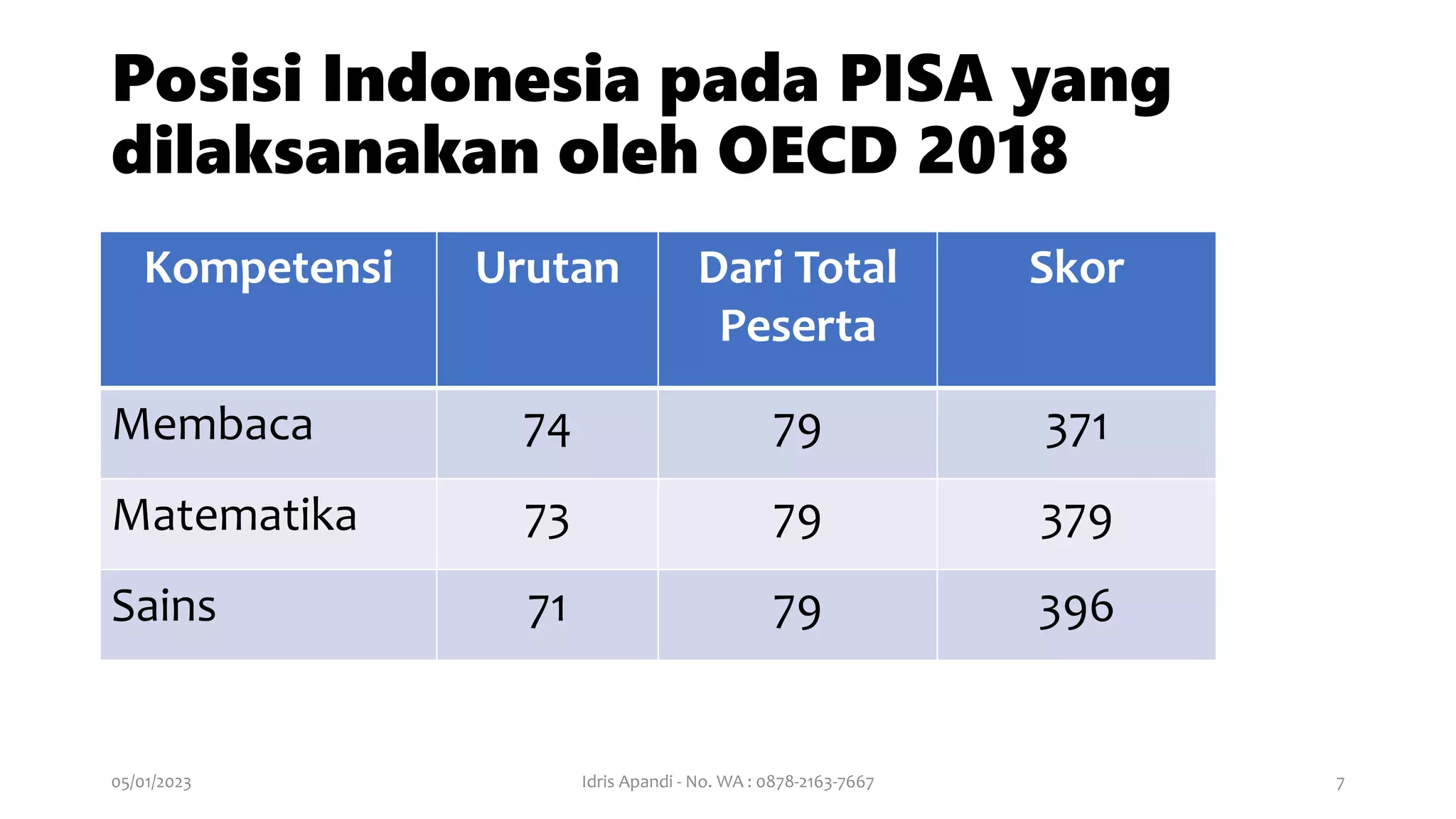 Posisi Indonesia pada PISA yang dilaksanakan oleh OECD 2018

| Kompetensi | Urutan | Dari Total Peserta | Skor |
|---|---|---|---|
| Membaca | 74 | 79 | 371 |
| Matematika | 73 | 79 | 379 |
| Sains | 71 | 79 | 396 |

05/01/2023

Idris Apandi - No. WA : 0878-2163-7667

7